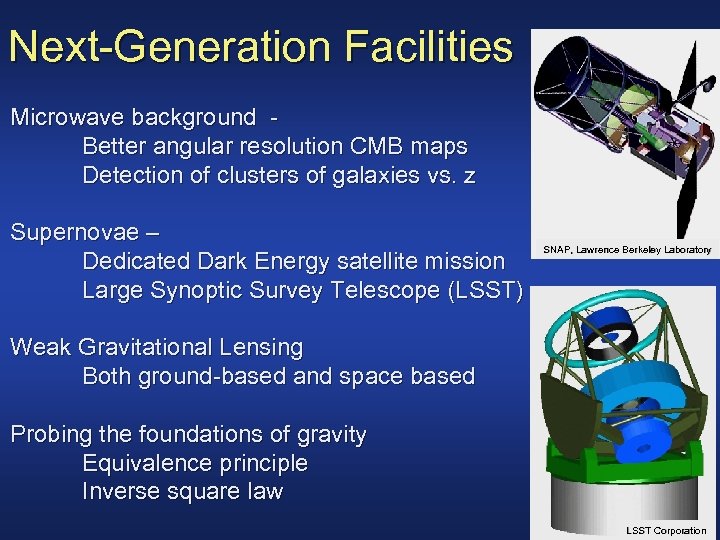 Next-Generation Facilities

Microwave background -
Better angular resolution CMB maps
Detection of clusters of galaxies vs. z

Supernovae –
Dedicated Dark Energy satellite mission
Large Synoptic Survey Telescope (LSST)

Weak Gravitational Lensing
Both ground-based and space based

Probing the foundations of gravity
Equivalence principle
Inverse square law

SNAP, Lawrence Berkeley Laboratory

LSST Corporation